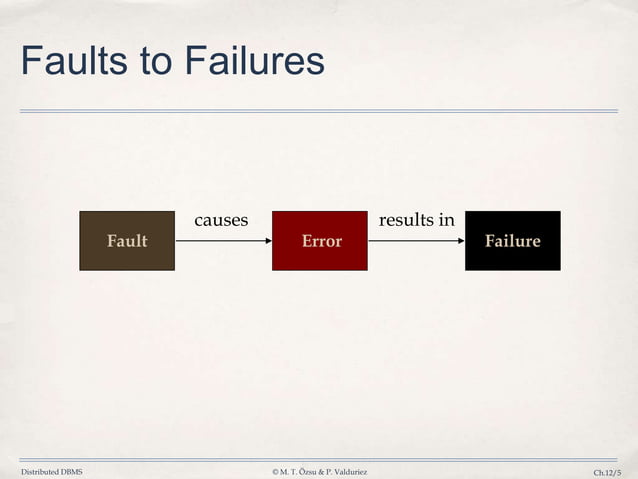 Faults to Failures

Fault

causes

Error

results in

Failure

Distributed DBMS

© M. T. Özsu & P. Valduriez

Ch.12/5